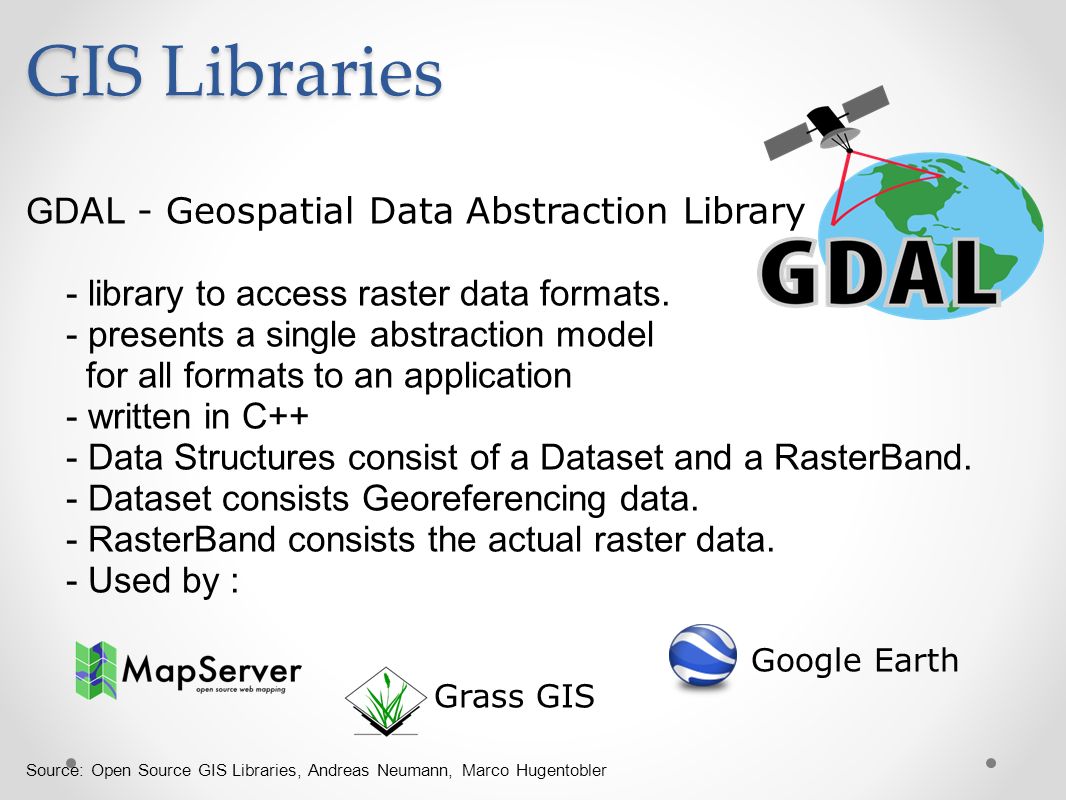 GIS Libraries

GDAL - Geospatial Data Abstraction Library

GDAL

- library to access raster data formats.
- presents a single abstraction model for all formats to an application
- written in C++
- Data Structures consist of a Dataset and a RasterBand.
- Dataset consists Georeferencing data.
- RasterBand consists the actual raster data.
- Used by :

MapServer
open source web mapping

Grass GIS

Google Earth

Source: Open Source GIS Libraries, Andreas Neumann, Marco Hugentobler